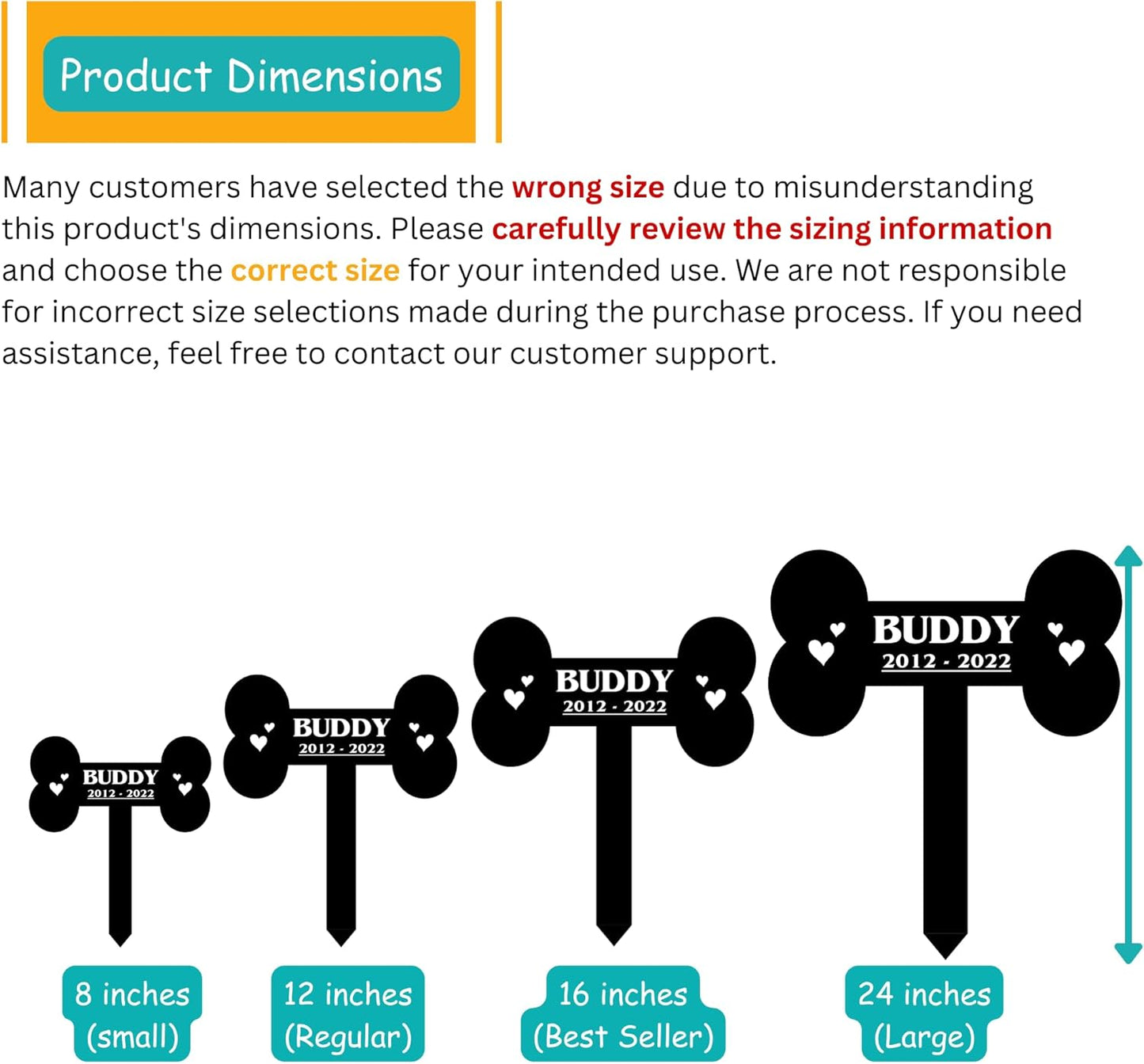 Product Dimensions

Many customers have selected the wrong size due to misunderstanding this product's dimensions. Please carefully review the sizing information and choose the correct size for your intended use. We are not responsible for incorrect size selections made during the purchase process. If you need assistance, feel free to contact our customer support.

BUDDY
2012 - 2022

BUDDY
2012 - 2022

BUDDY
2012 - 2022

BUDDY
2012 - 2022

8 inches (small)

12 inches (Regular)

16 inches (Best Seller)

24 inches (Large)